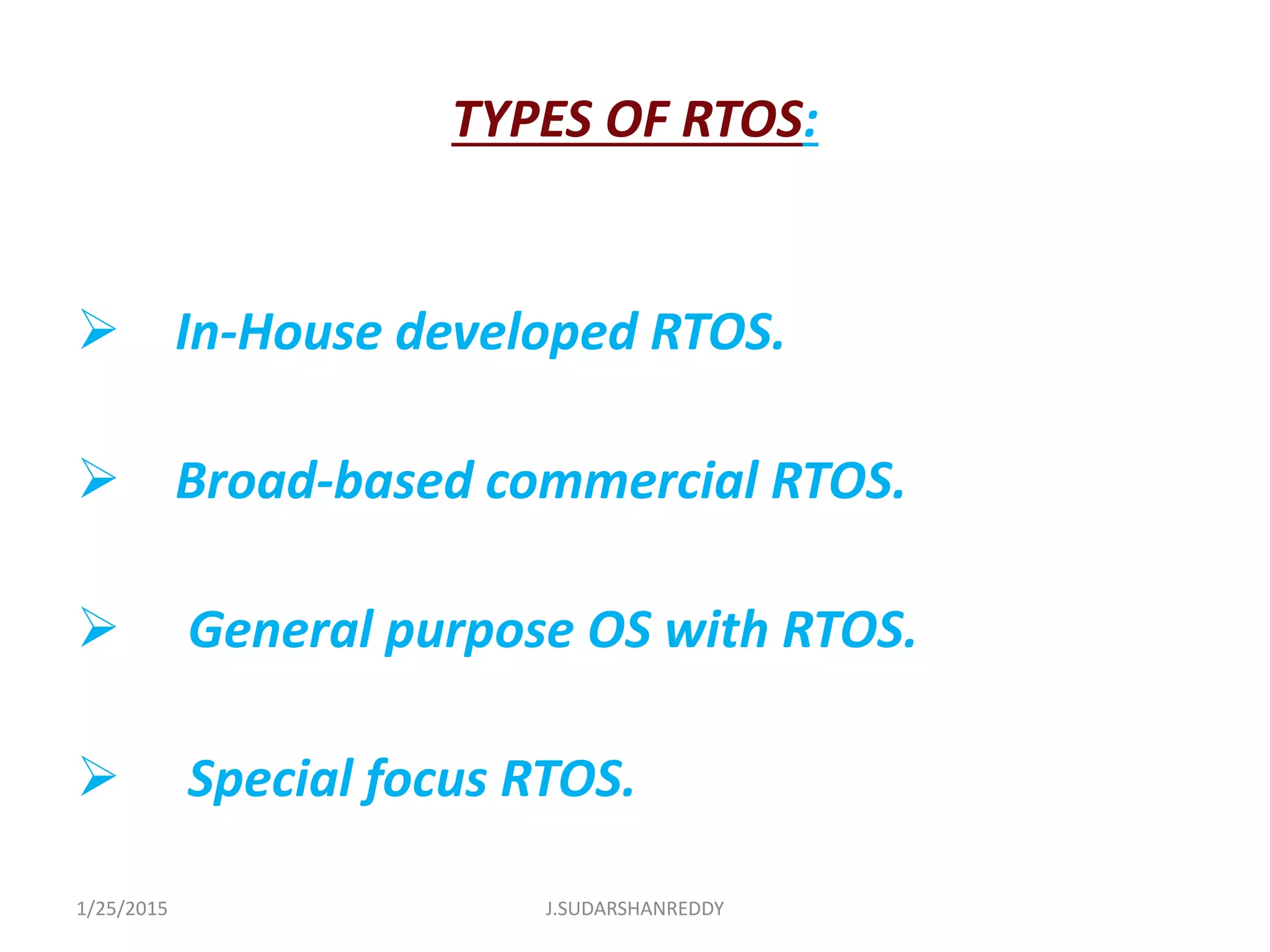 TYPES OF RTOS:

➢ In-House developed RTOS.

➢ Broad-based commercial RTOS.

➢ General purpose OS with RTOS.

➢ Special focus RTOS.

1/25/2015

J.SUDARSHANREDDY